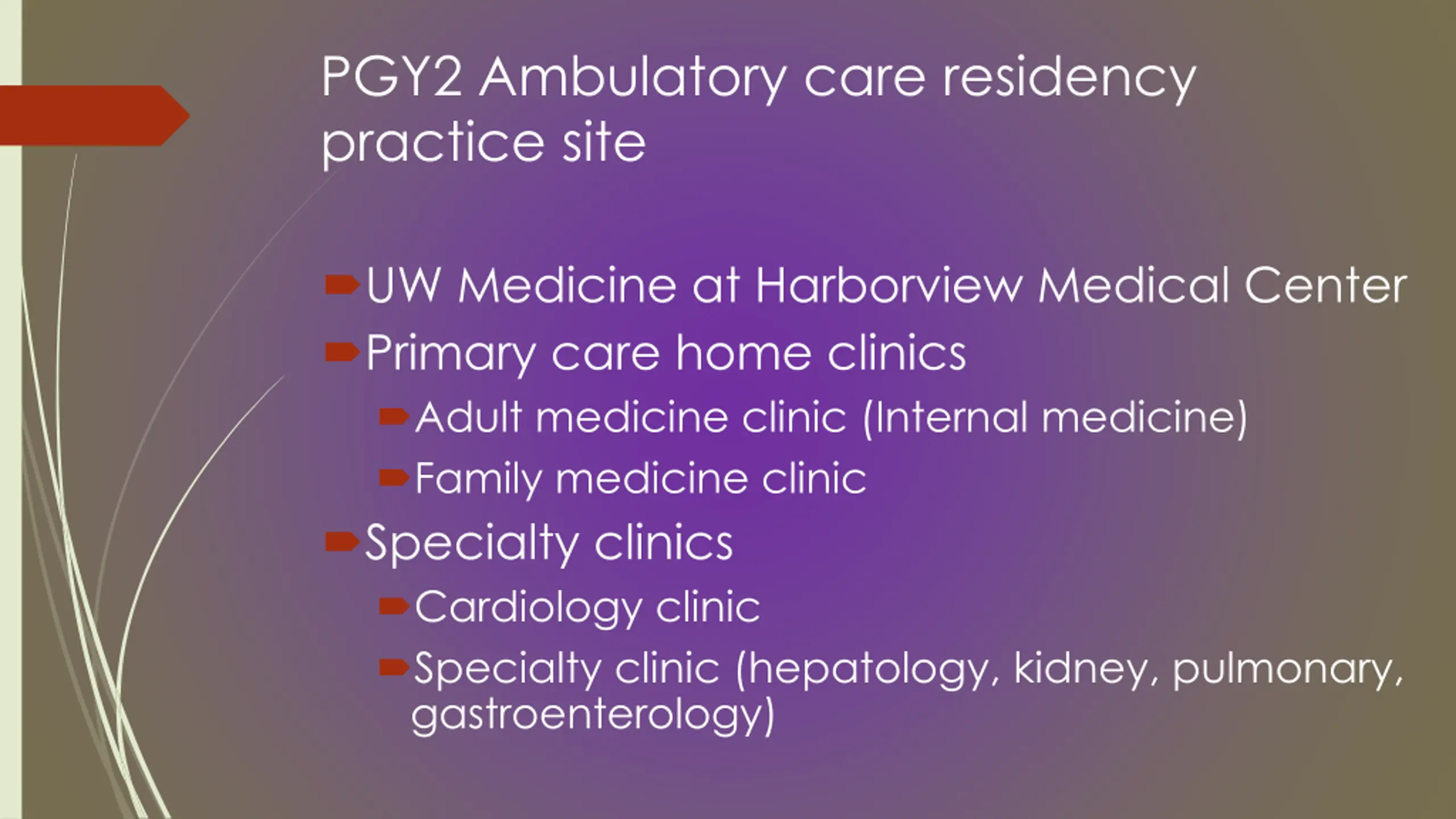 PGY2 Ambulatory care residency practice site

UW Medicine at Harborview Medical Center

Primary care home clinics

Adult medicine clinic (Internal medicine)

Family medicine clinic

Specialty clinics

Cardiology clinic

Specialty clinic (hepatology, kidney, pulmonary, gastroenterology)